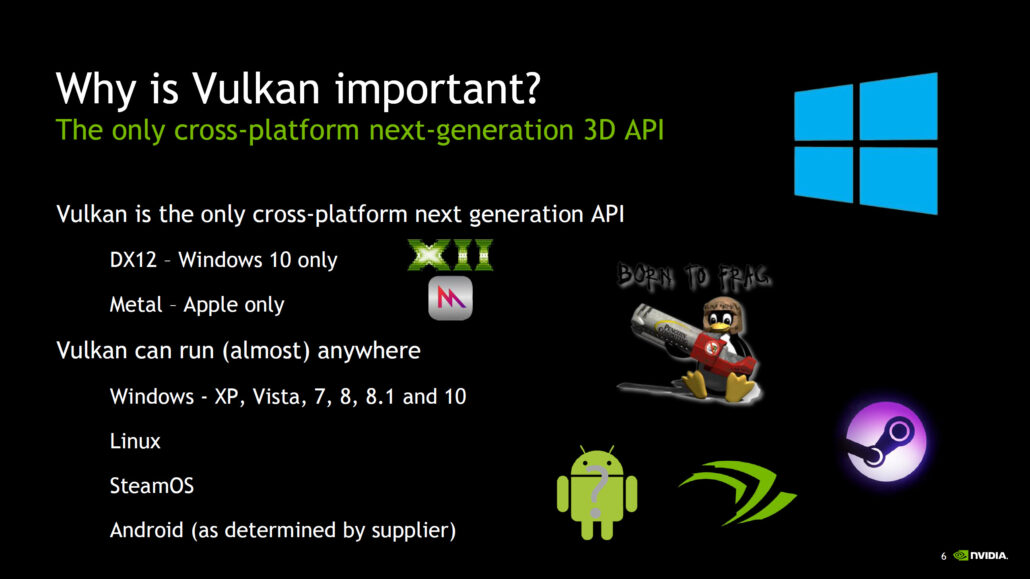 Why is Vulkan important?
The only cross-platform next-generation 3D API

Vulkan is the only cross-platform next generation API

DX12 – Windows 10 only

Metal – Apple only

Vulkan can run (almost) anywhere

Windows - XP, Vista, 7, 8, 8.1 and 10

Linux

SteamOS

Android (as determined by supplier)

XII

BORN TO FRAG

?

6 NVIDIA.